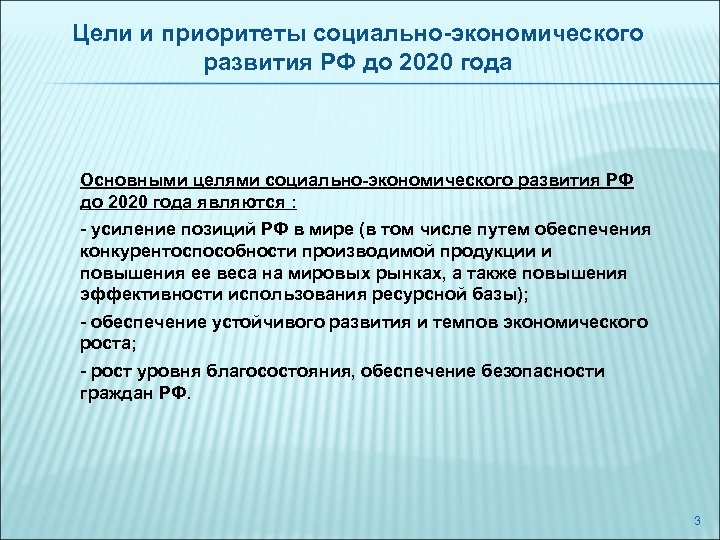 Цели и приоритеты социально-экономического развития РФ до 2020 года

Основными целями социально-экономического развития РФ до 2020 года являются :

- усиление позиций РФ в мире (в том числе путем обеспечения конкурентоспособности производимой продукции и повышения ее веса на мировых рынках, а также повышения эффективности использования ресурсной базы);

- обеспечение устойчивого развития и темпов экономического роста;

- рост уровня благосостояния, обеспечение безопасности граждан РФ.

3